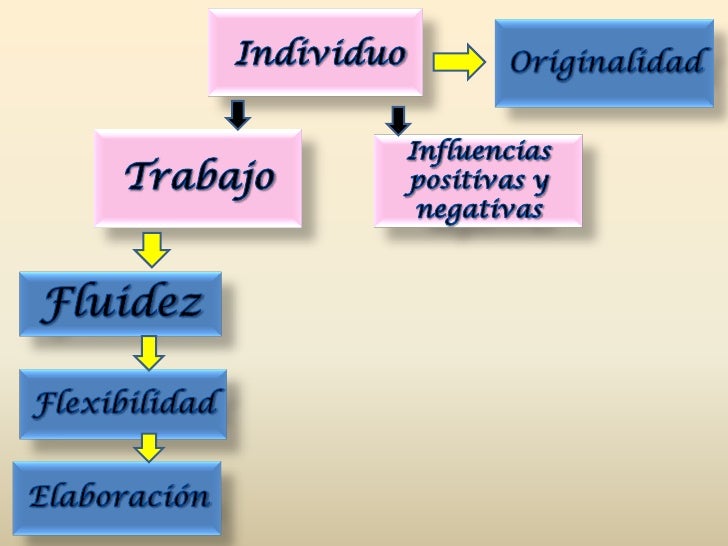 Individuo

Originalidad

Trabajo

Influencias positivas y negativas

Fluidez

Flexibilidad

Elaboración